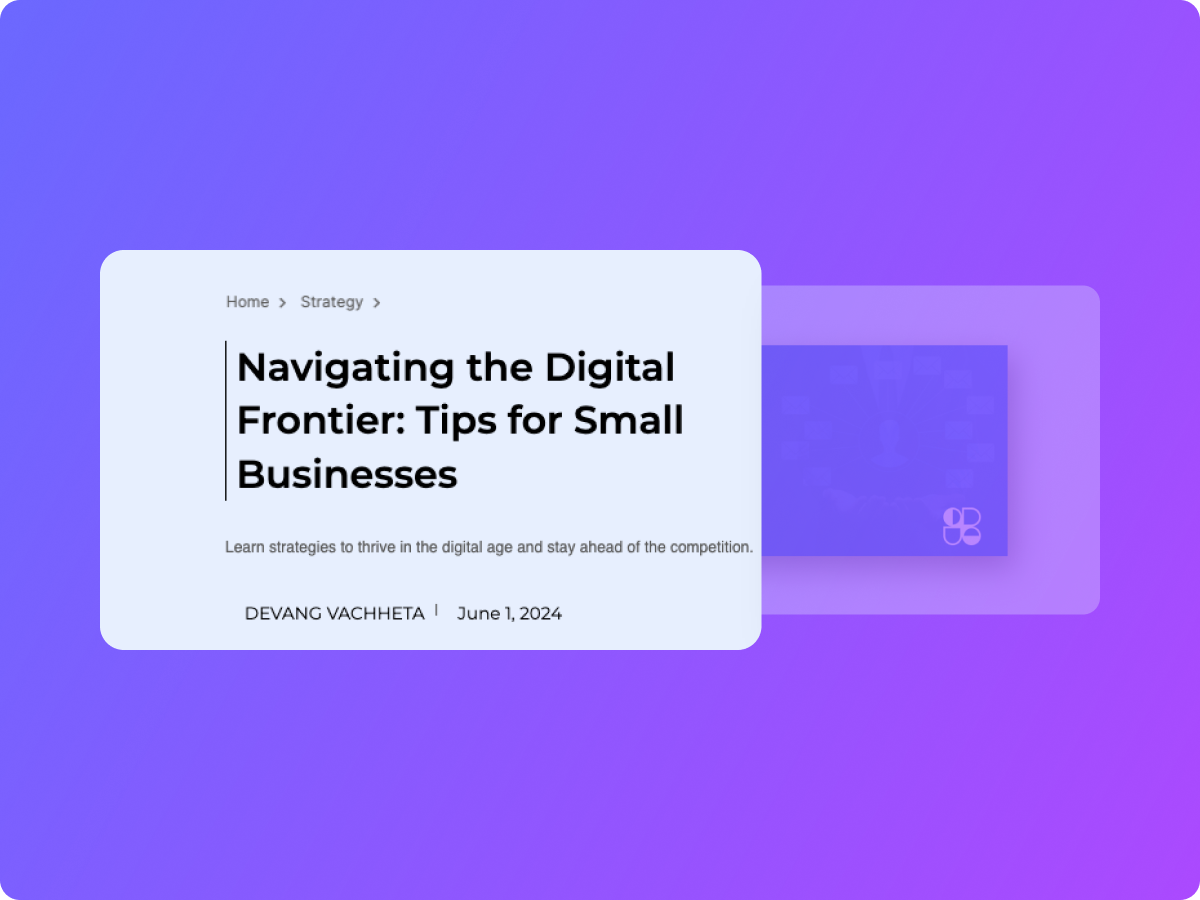 Home > Strategy >

Navigating the Digital Frontier: Tips for Small Businesses

Learn strategies to thrive in the digital age and stay ahead of the competition.

DEVANG VACHHETA | June 1, 2024